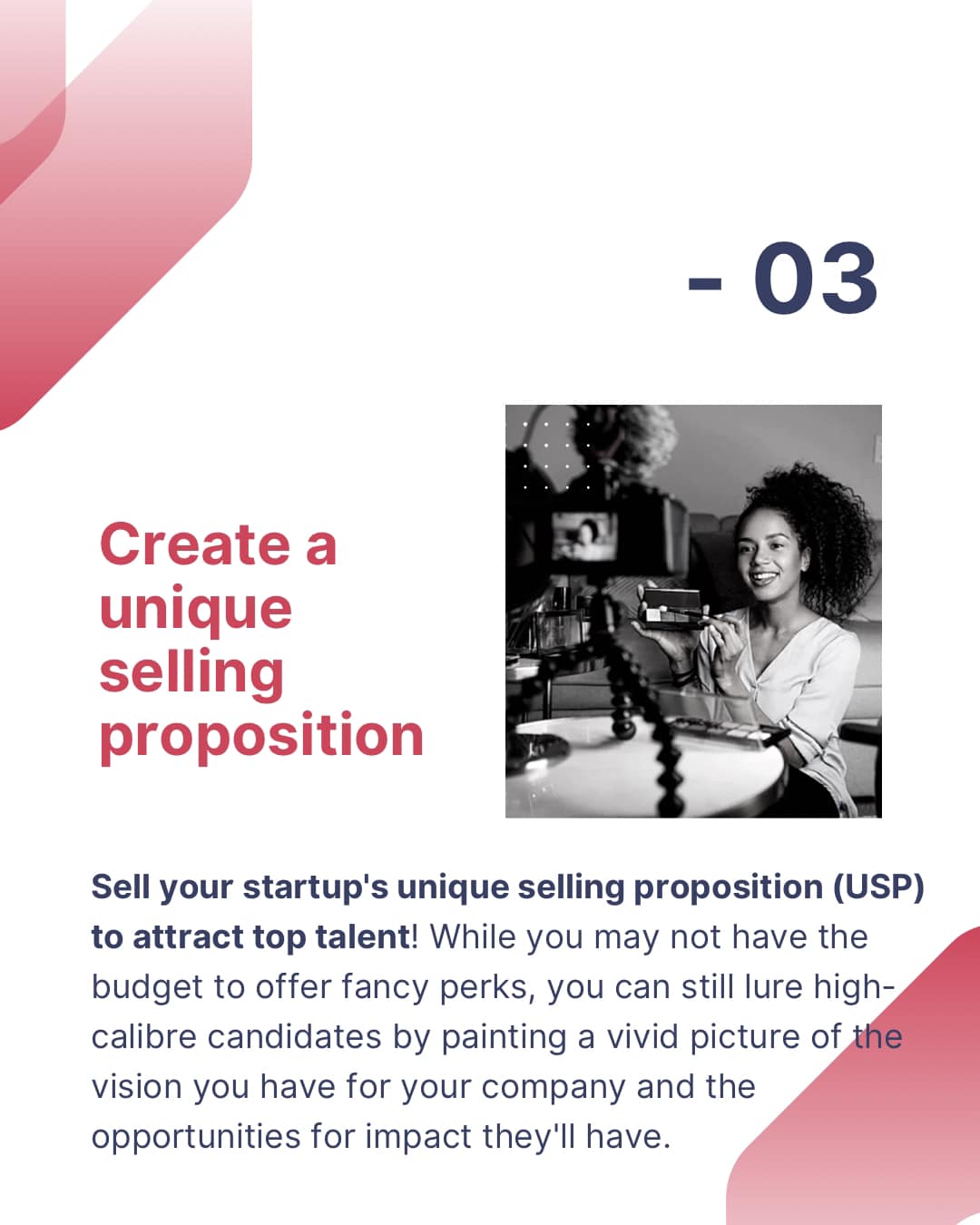 - 03

Create a unique selling proposition

Sell your startup's unique selling proposition (USP) to attract top talent! While you may not have the budget to offer fancy perks, you can still lure high-calibre candidates by painting a vivid picture of the vision you have for your company and the opportunities for impact they'll have.